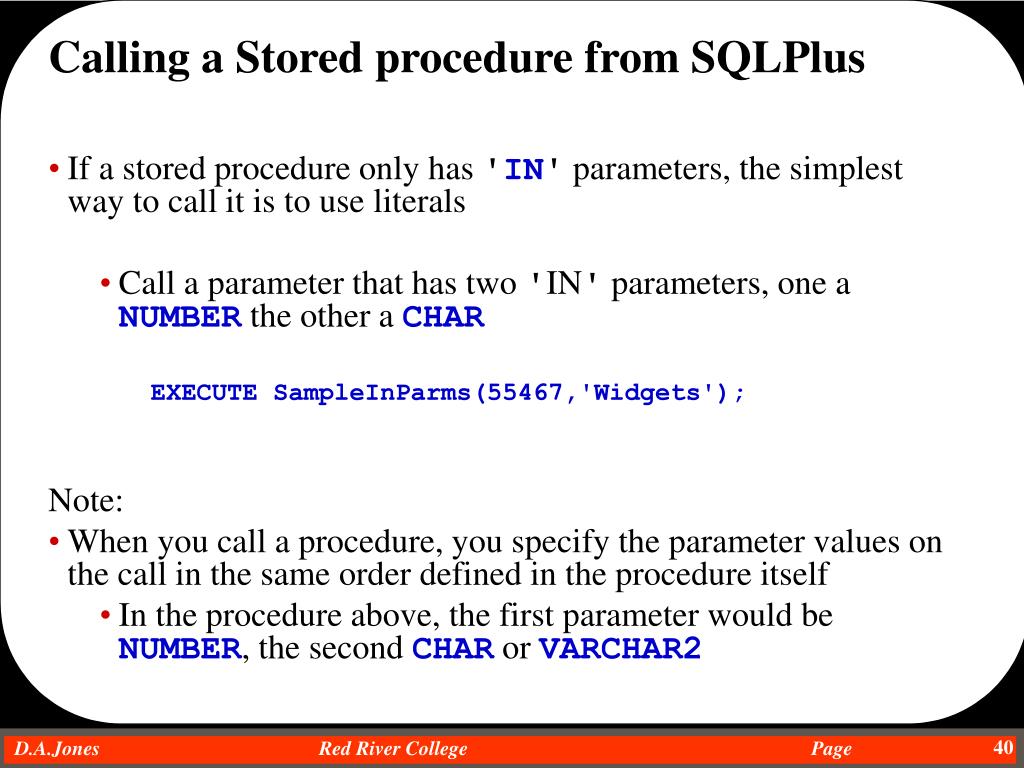 Calling a Stored procedure from SQLPlus

• If a stored procedure only has 'IN' parameters, the simplest way to call it is to use literals

• Call a parameter that has two 'IN' parameters, one a NUMBER the other a CHAR

EXECUTE SampleInParms(55467,'Widgets');

Note:

• When you call a procedure, you specify the parameter values on the call in the same order defined in the procedure itself

• In the procedure above, the first parameter would be NUMBER, the second CHAR or VARCHAR2

D.A.Jones Red River College Page 40